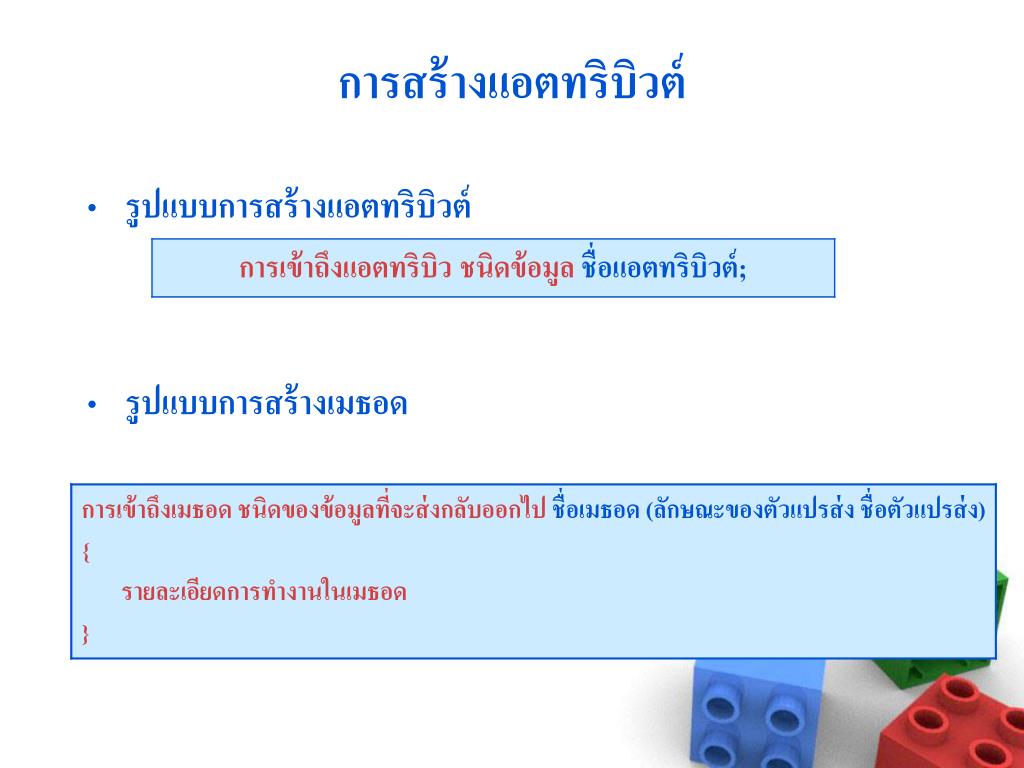 การสร้างแอตทริบิวต์

• รูปแบบการสร้างแอตทริบิวต์

การเข้าถึงแอตทริบิว ชนิดข้อมูล ชื่อแอตทริบิวต์;

• รูปแบบการสร้างเมธอด

การเข้าถึงเมธอด ชนิดของข้อมูลที่จะส่งกลับออกไป ชื่อเมธอด (ลักษณะของตัวแปรส่ง ชื่อตัวแปรส่ง)
{
รายละเอียดการทำงานในเมธอด
}